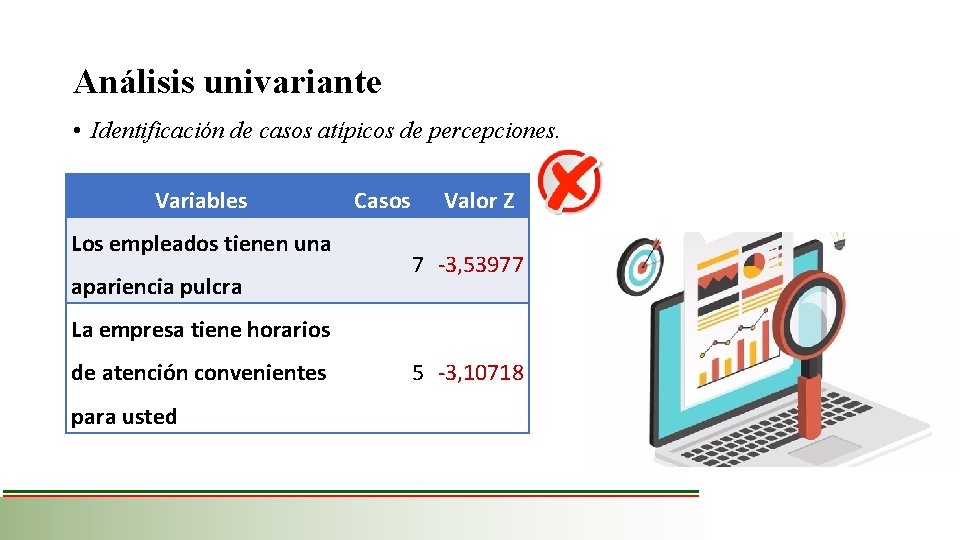 Análisis univariante

• Identificación de casos atípicos de percepciones.

| Variables | Casos | Valor Z |
|---|---|---|
| Los empleados tienen una apariencia pulcra | 7 | -3,53977 |
| La empresa tiene horarios de atención convenientes para usted | 5 | -3,10718 |